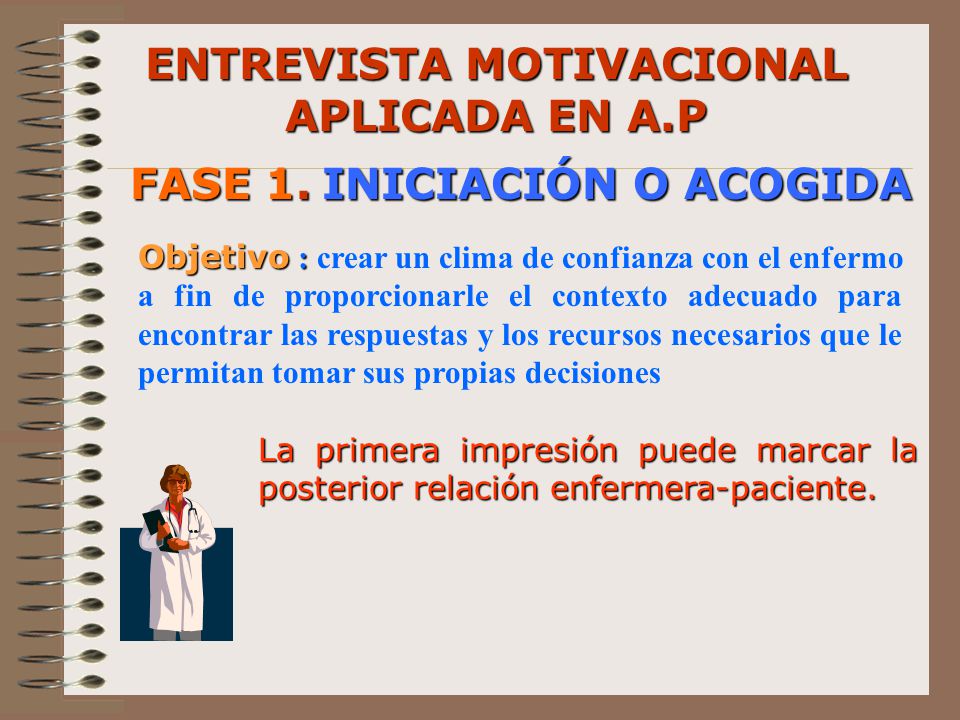 ENTREVISTA MOTIVACIONAL APLICADA EN A.P

FASE 1. INICIACIÓN O ACOGIDA

Objetivo : crear un clima de confianza con el enfermo a fin de proporcionarle el contexto adecuado para encontrar las respuestas y los recursos necesarios que le permitan tomar sus propias decisiones

La primera impresión puede marcar la posterior relación enfermera-paciente.